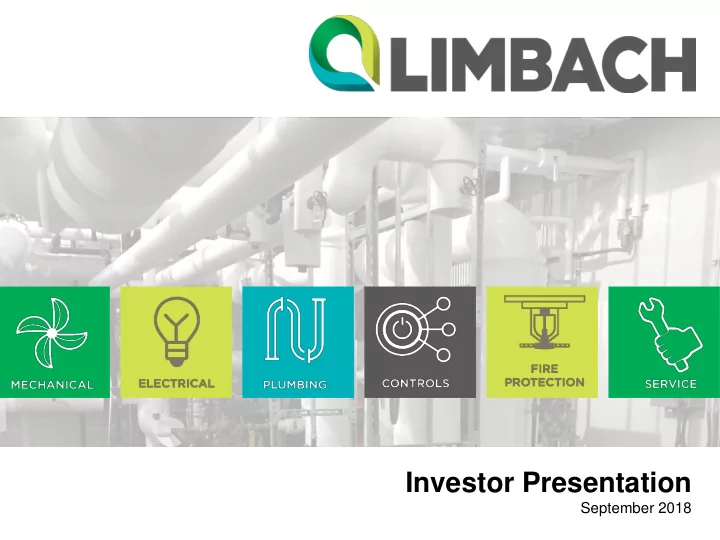 LIMBACH

MECHANICAL

ELECTRICAL

PLUMBING

CONTROLS

FIRE PROTECTION

SERVICE

Investor Presentation
September 2018